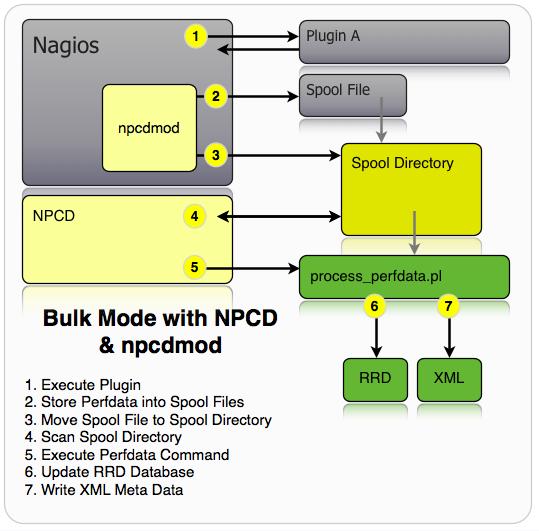 Nagios

1

Plugin A

npcdmod

2

Spool File

3

Spool Directory

NPCD

4

5

process_perfdata.pl

6

7

RRD

XML

Bulk Mode with NPCD & npcdmod

1. Execute Plugin
2. Store Perfdata into Spool Files
3. Move Spool File to Spool Directory
4. Scan Spool Directory
5. Execute Perfdata Command
6. Update RRD Database
7. Write XML Meta Data